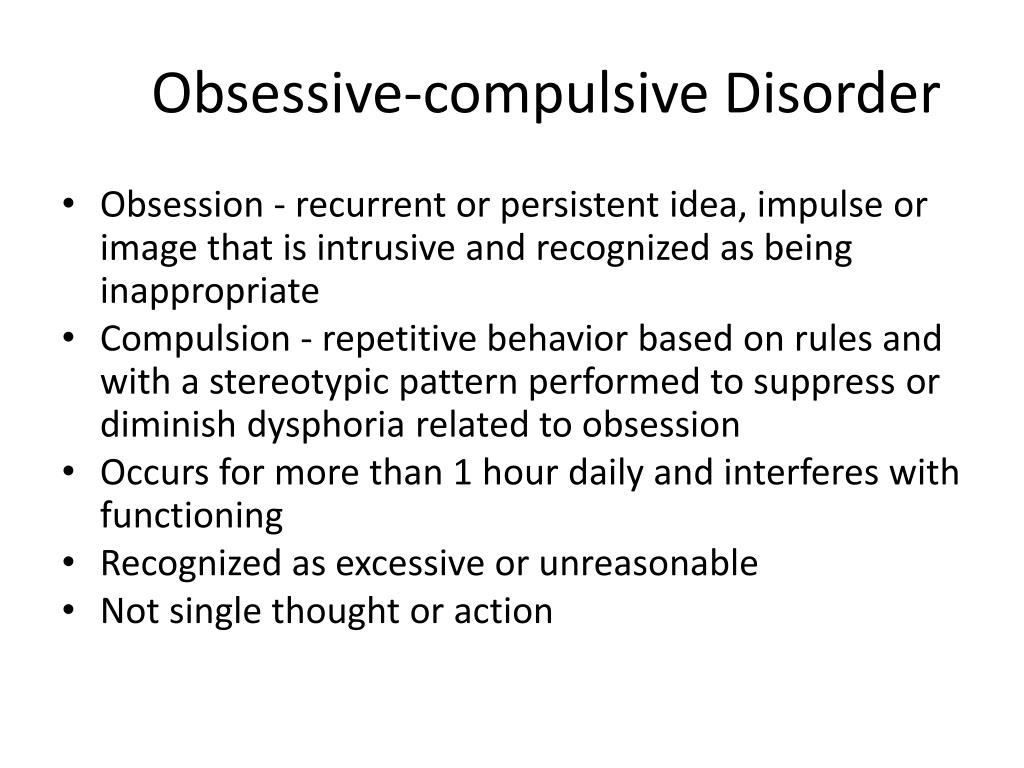 Obsessive-compulsive Disorder

• Obsession - recurrent or persistent idea, impulse or image that is intrusive and recognized as being inappropriate
• Compulsion - repetitive behavior based on rules and with a stereotypic pattern performed to suppress or diminish dysphoria related to obsession
• Occurs for more than 1 hour daily and interferes with functioning
• Recognized as excessive or unreasonable
• Not single thought or action